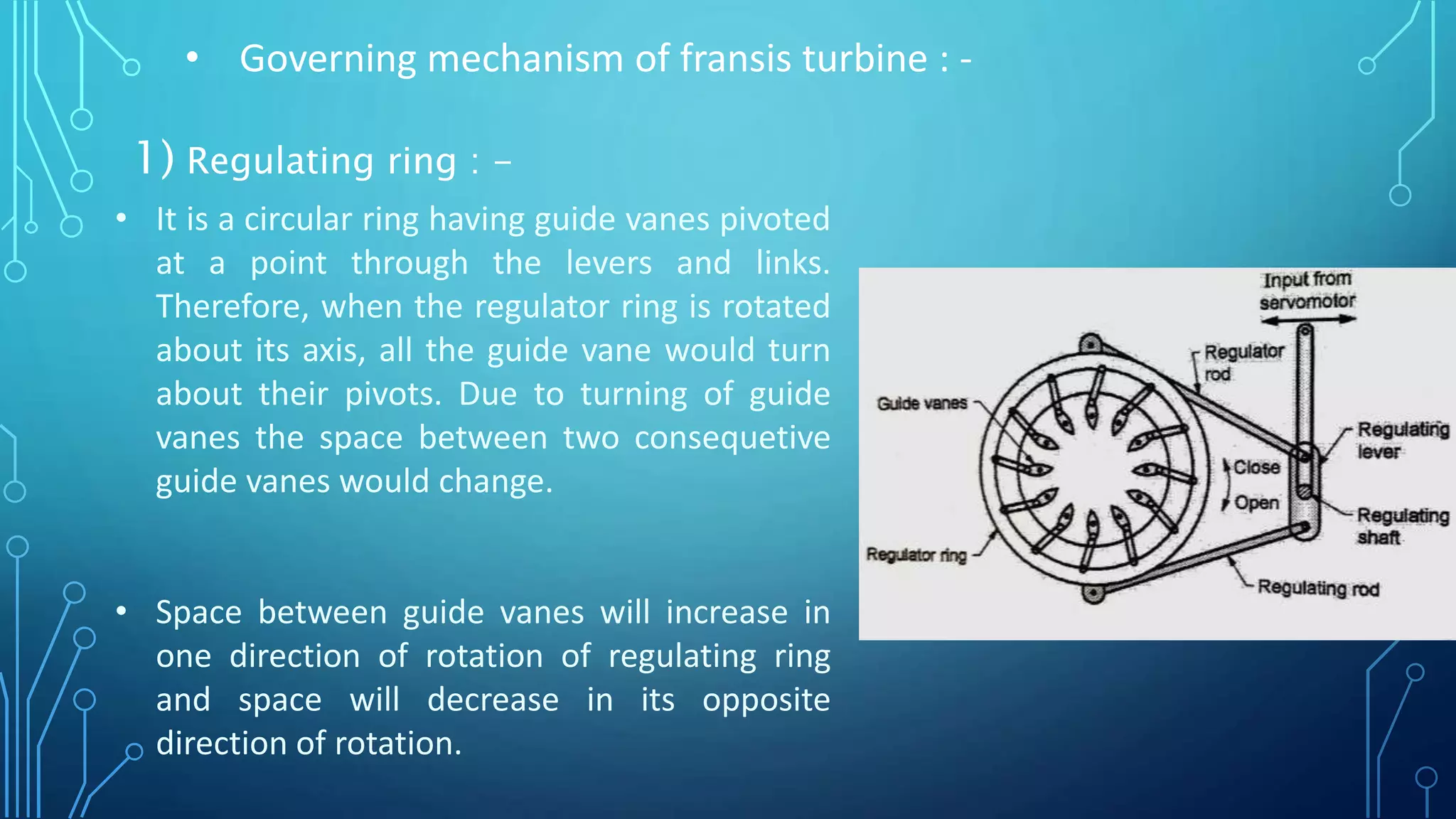 • Governing mechanism of fransis turbine : -

1) Regulating ring : –

• It is a circular ring having guide vanes pivoted at a point through the levers and links. Therefore, when the regulator ring is rotated about its axis, all the guide vane would turn about their pivots. Due to turning of guide vanes the space between two consequetive guide vanes would change.

• Space between guide vanes will increase in one direction of rotation of regulating ring and space will decrease in its opposite direction of rotation.

Input from servomotor

Regulator rod

Guide vanes

Regulating lever

Close

Open

Regulating shaft

Regulator ring

Regulating rod